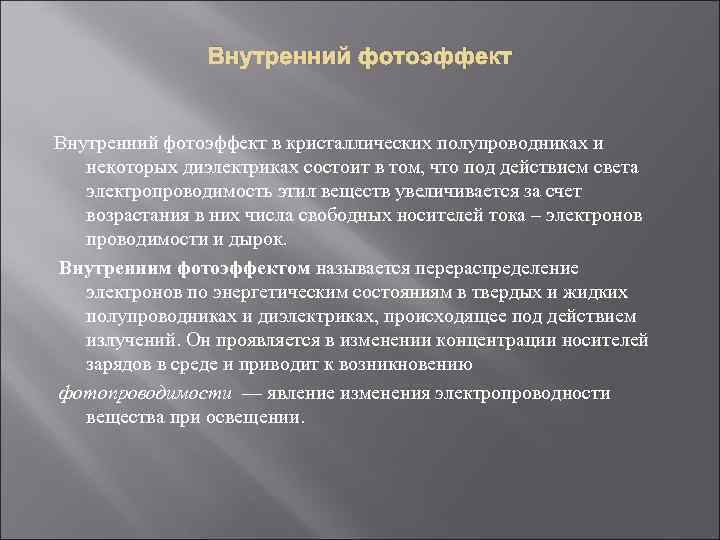 Внутренний фотоэффект

Внутренний фотоэффект в кристаллических полупроводниках и некоторых диэлектриках состоит в том, что под действием света электропроводимость этил веществ увеличивается за счет возрастания в них числа свободных носителей тока – электронов проводимости и дырок.

Внутренним фотоэффектом называется перераспределение электронов по энергетическим состояниям в твердых и жидких полупроводниках и диэлектриках, происходящее под действием излучений. Он проявляется в изменении концентрации носителей зарядов в среде и приводит к возникновению

фотопроводимости — явление изменения электропроводности вещества при освещении.